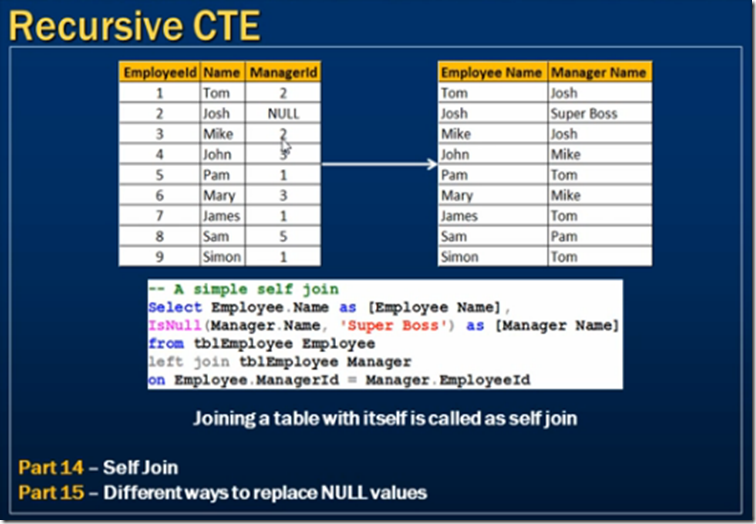 Recursive CTE

| EmployeeId | Name | ManagerId |
|---|---|---|
| 1 | Tom | 2 |
| 2 | Josh | NULL |
| 3 | Mike | 2 |
| 4 | John | 3 |
| 5 | Pam | 1 |
| 6 | Mary | 3 |
| 7 | James | 1 |
| 8 | Sam | 5 |
| 9 | Simon | 1 |

| Employee Name | Manager Name |
|---|---|
| Tom | Josh |
| Josh | Super Boss |
| Mike | Josh |
| John | Mike |
| Pam | Tom |
| Mary | Mike |
| James | Tom |
| Sam | Pam |
| Simon | Tom |

-- A simple self join
Select Employee.Name as [Employee Name],
IsNull(Manager.Name, 'Super Boss') as [Manager Name]
from tblEmployee Employee
left join tblEmployee Manager
on Employee.ManagerId = Manager.EmployeeId

Joining a table with itself is called as self join

Part 14 – Self Join
Part 15 – Different ways to replace NULL values